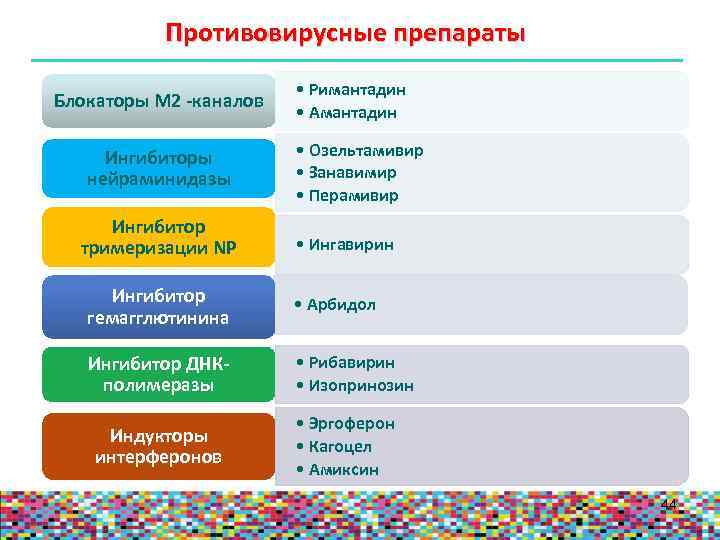 Противовирусные препараты

Блокаторы М2 -каналов
• Римантадин
• Амантадин

Ингибиторы нейраминидазы
• Озельтамивир
• Занавимир
• Перамивир

Ингибитор тримеризации NP
• Ингавирин

Ингибитор гемагглютинина
• Арбидол

Ингибитор ДНК-полимеразы
• Рибавирин
• Изопринозин

Индукторы интерферонов
• Эргоферон
• Кагоцел
• Амиксин

44